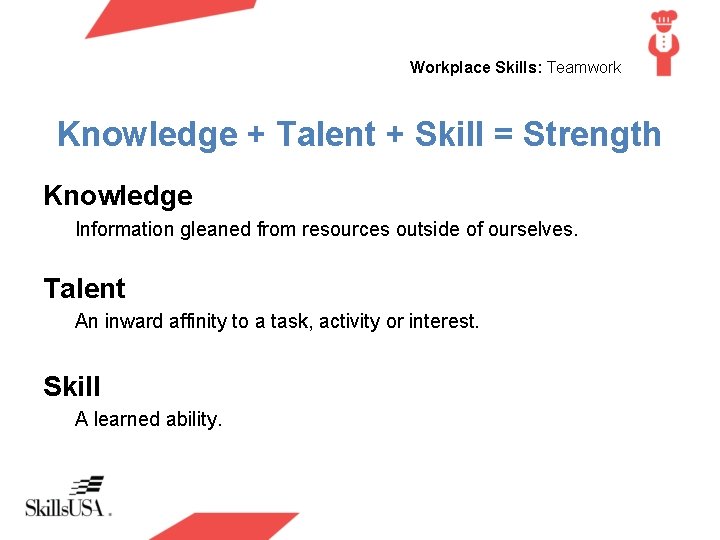 Workplace Skills: Teamwork

Knowledge + Talent + Skill = Strength

Knowledge

Information gleaned from resources outside of ourselves.

Talent

An inward affinity to a task, activity or interest.

Skill

A learned ability.

SkillsUSA.